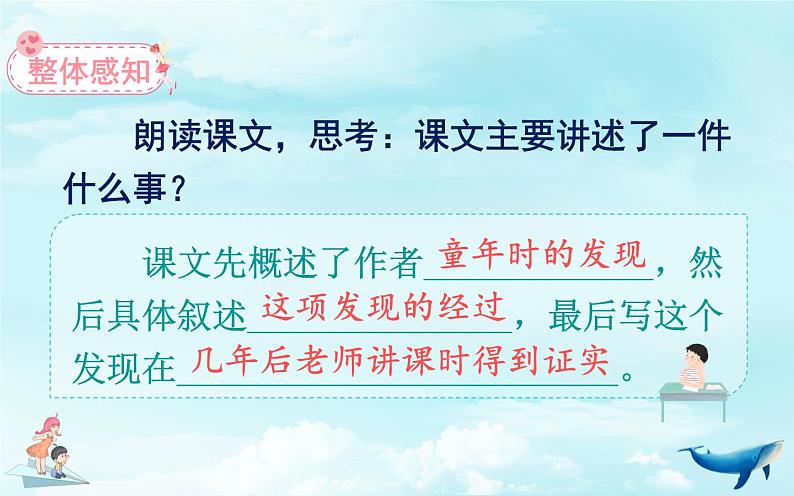 整体感知

朗读课文，思考：课文主要讲述了一件什么事？

课文先概述了作者童年时的发现，然后具体叙述这项发现的经过，最后写这个发现在几年后老师讲课时得到证实。